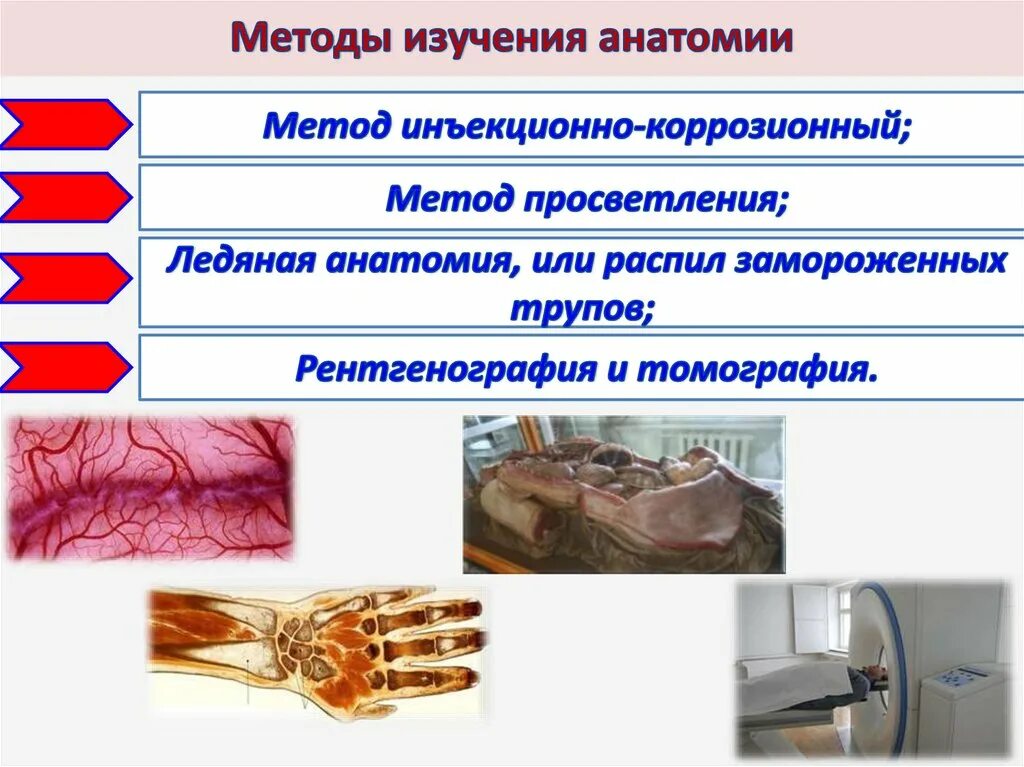 Методы изучения анатомии

Метод инъекционно-коррозионный;

Метод просветления;

Ледяная анатомия, или распил замороженных трупов;

Рентгенография и томография.